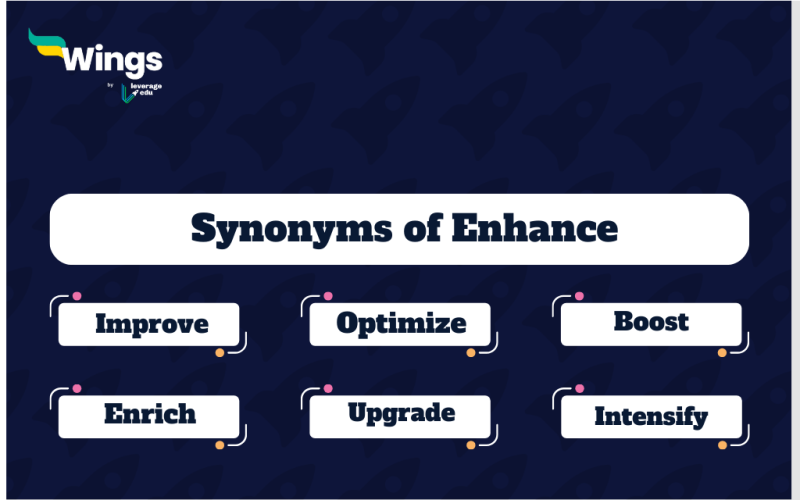 Wings
by leverage edu

Synonyms of Enhance

Improve

Optimize

Boost

Enrich

Upgrade

Intensify